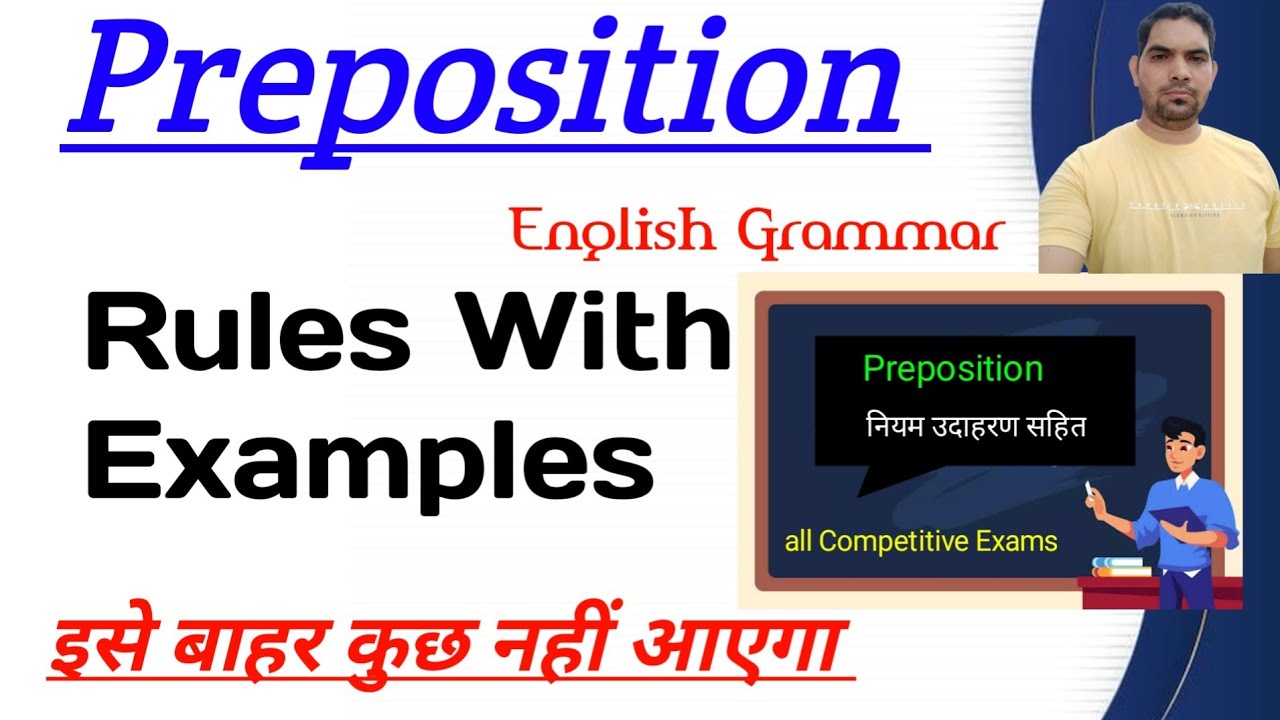 Preposition

English Grammar

Rules With Examples

Preposition

नियम उदाहरण सहित

all Competitive Exams

इसे बाहर कुछ नहीं आएगा